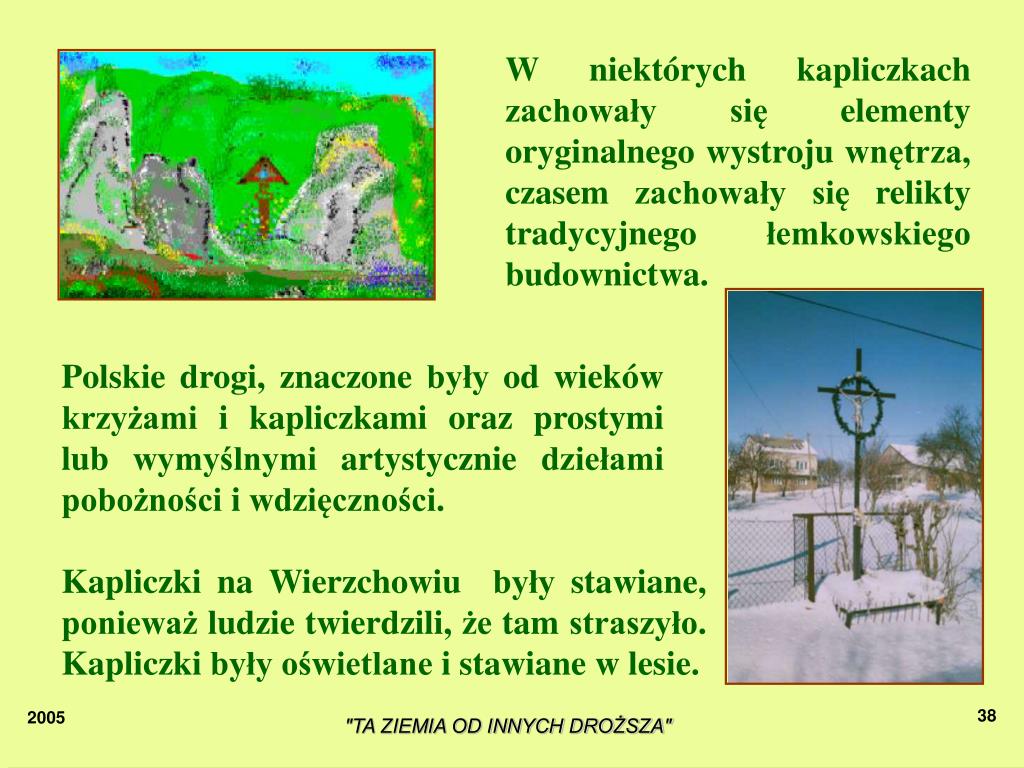 W niektórych kapliczkach zachowały się elementy oryginalnego wystroju wnętrza, czasem zachowały się relikty tradycyjnego łemkowskiego budownictwa.

Polskie drogi, znaczone były od wieków krzyżami i kapliczkami oraz prostymi lub wymyślnymi artystycznie dziełami pobożności i wdzięczności.

Kapliczki na Wierzchowiu były stawiane, ponieważ ludzie twierdzili, że tam straszyło. Kapliczki były oświetlane i stawiane w lesie.

2005

"TA ZIEMIA OD INNYCH DROŻSZA"

38